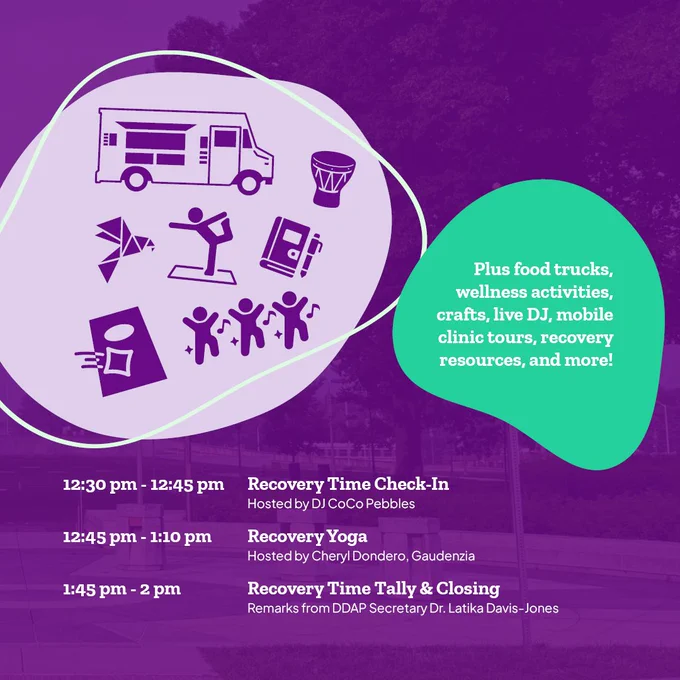 Plus food trucks, wellness activities, crafts, live DJ, mobile clinic tours, recovery resources, and more!

12:30 pm - 12:45 pm
Recovery Time Check-In
Hosted by DJ CoCo Pebbles

12:45 pm - 1:10 pm
Recovery Yoga
Hosted by Cheryl Dondero, Gaudenzia

1:45 pm - 2 pm
Recovery Time Tally & Closing
Remarks from DDAP Secretary Dr. Latika Davis-Jones